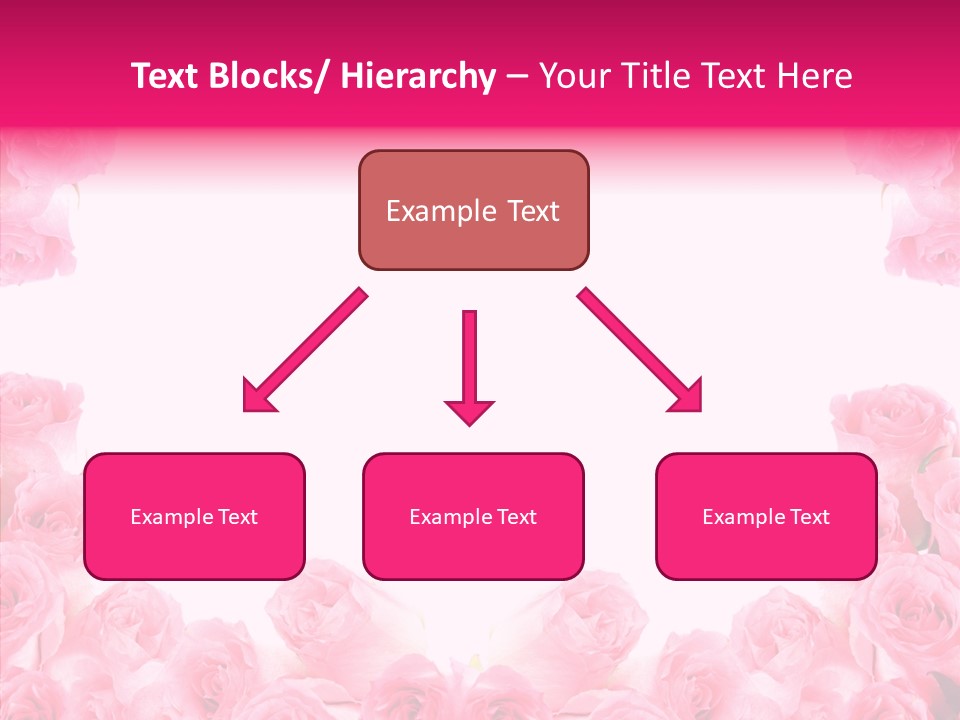 Text Blocks/ Hierarchy – Your Title Text Here

Example Text

Example Text

Example Text

Example Text